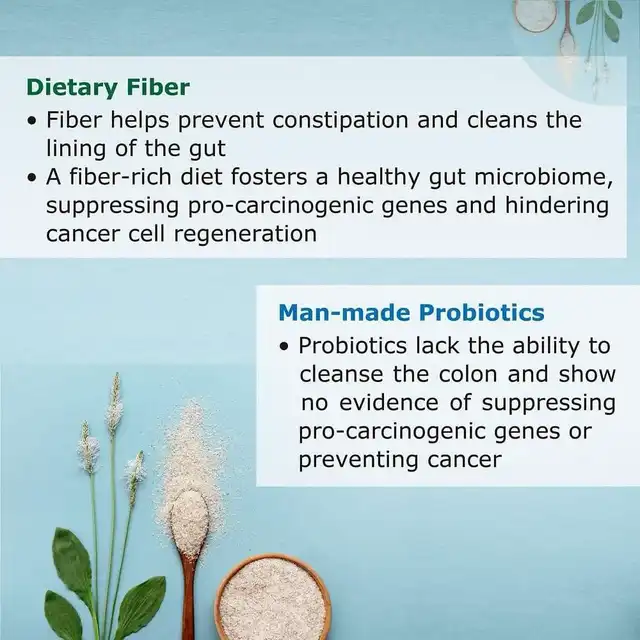 Dietary Fiber
• Fiber helps prevent constipation and cleans the lining of the gut
• A fiber-rich diet fosters a healthy gut microbiome, suppressing pro-carcinogenic genes and hindering cancer cell regeneration

Man-made Probiotics
• Probiotics lack the ability to cleanse the colon and show no evidence of suppressing pro-carcinogenic genes or preventing cancer